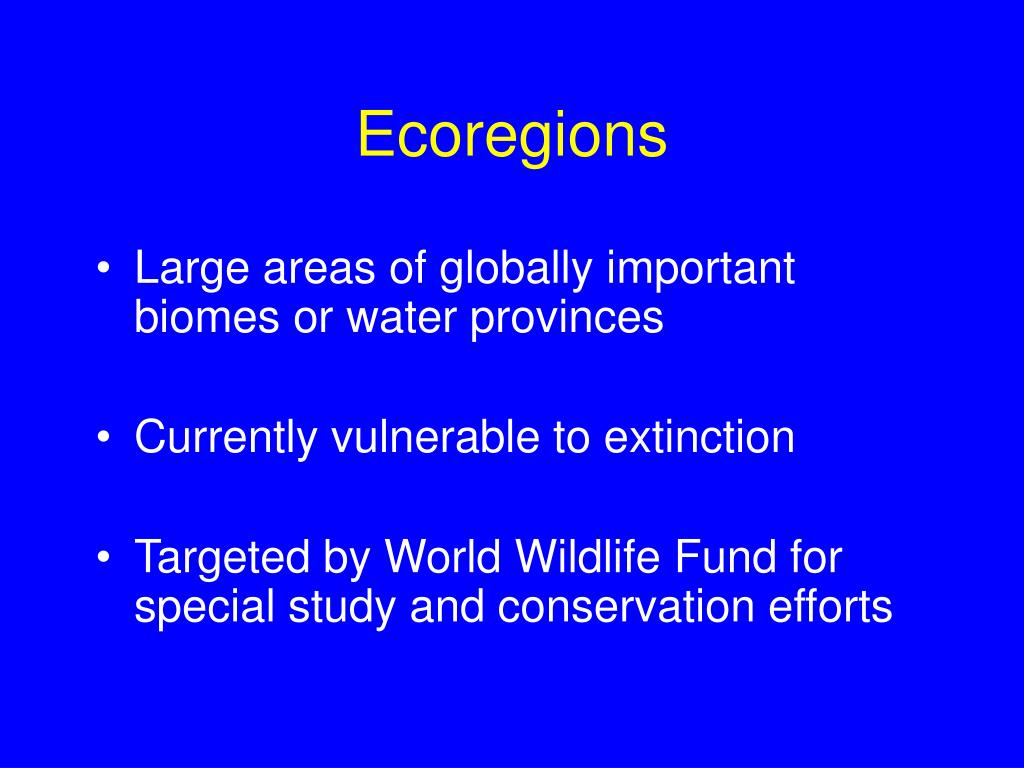 Ecoregions

• Large areas of globally important biomes or water provinces

• Currently vulnerable to extinction

• Targeted by World Wildlife Fund for special study and conservation efforts